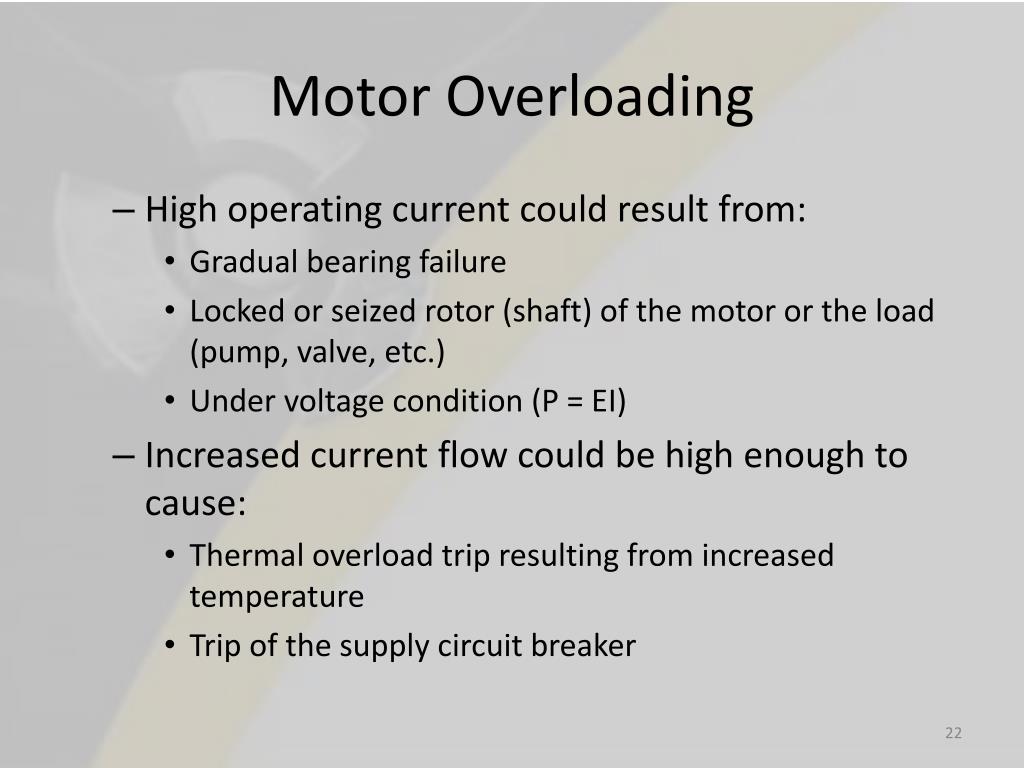 Motor Overloading

– High operating current could result from:
• Gradual bearing failure
• Locked or seized rotor (shaft) of the motor or the load (pump, valve, etc.)
• Under voltage condition (P = EI)

– Increased current flow could be high enough to cause:
• Thermal overload trip resulting from increased temperature
• Trip of the supply circuit breaker

22